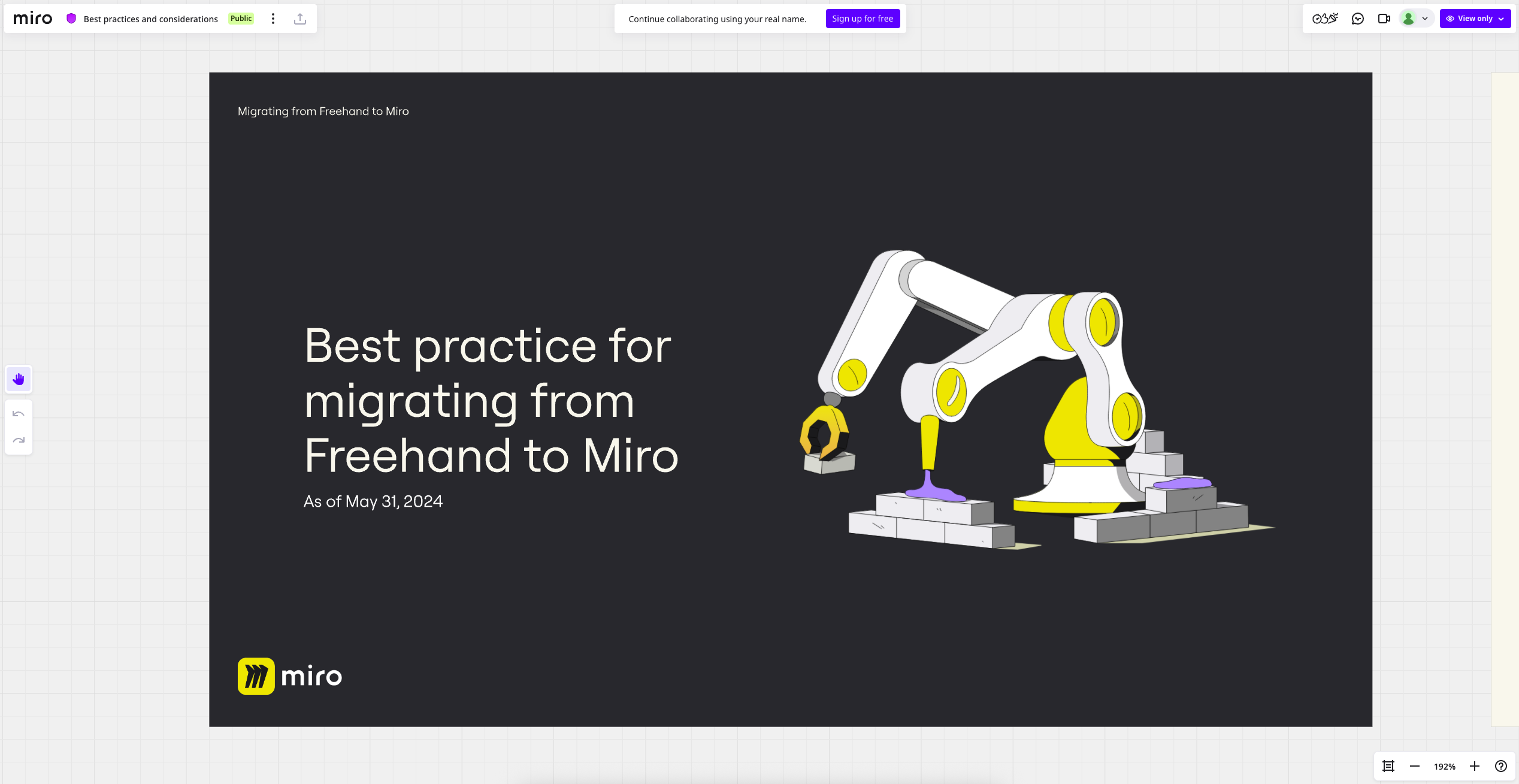 miro Best practices and considerations Public

Continue collaborating using your real name. Sign up for free

View only

Migrating from Freehand to Miro

Best practice for migrating from Freehand to Miro

As of May 31, 2024

miro

192%